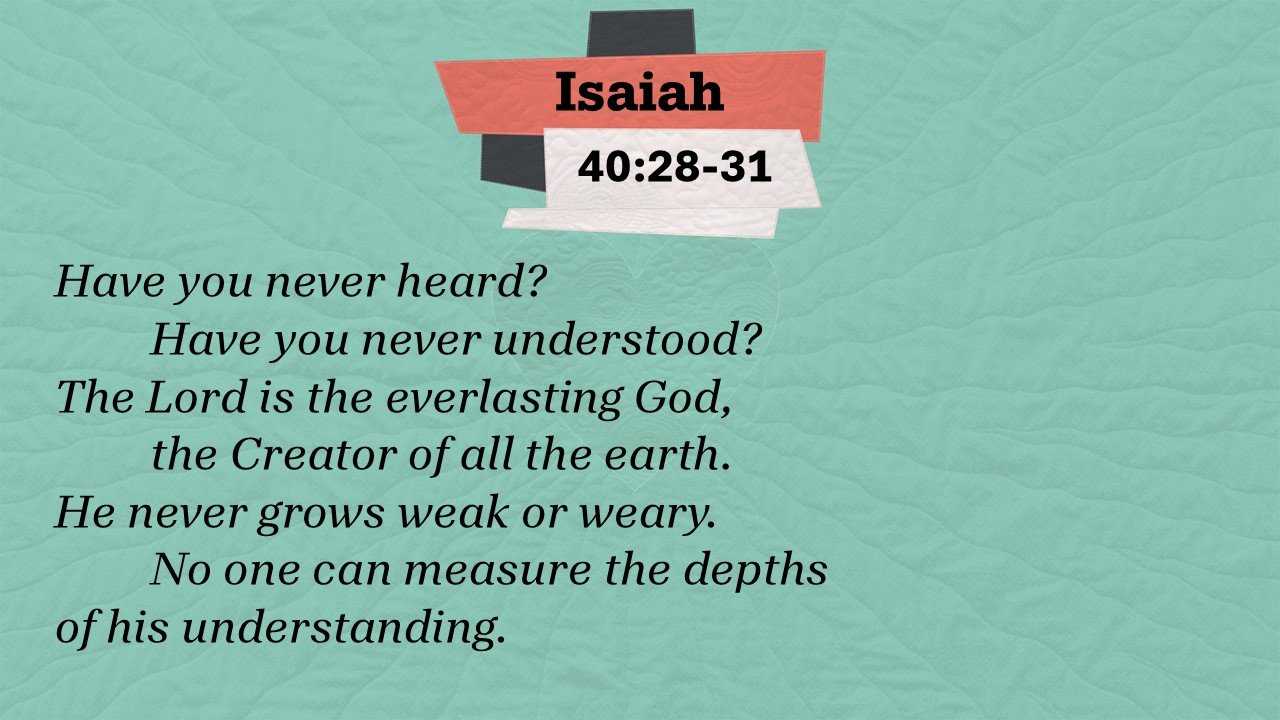 Isaiah
40:28-31

Have you never heard?
Have you never understood?
The Lord is the everlasting God,
the Creator of all the earth.
He never grows weak or weary.
No one can measure the depths of his understanding.